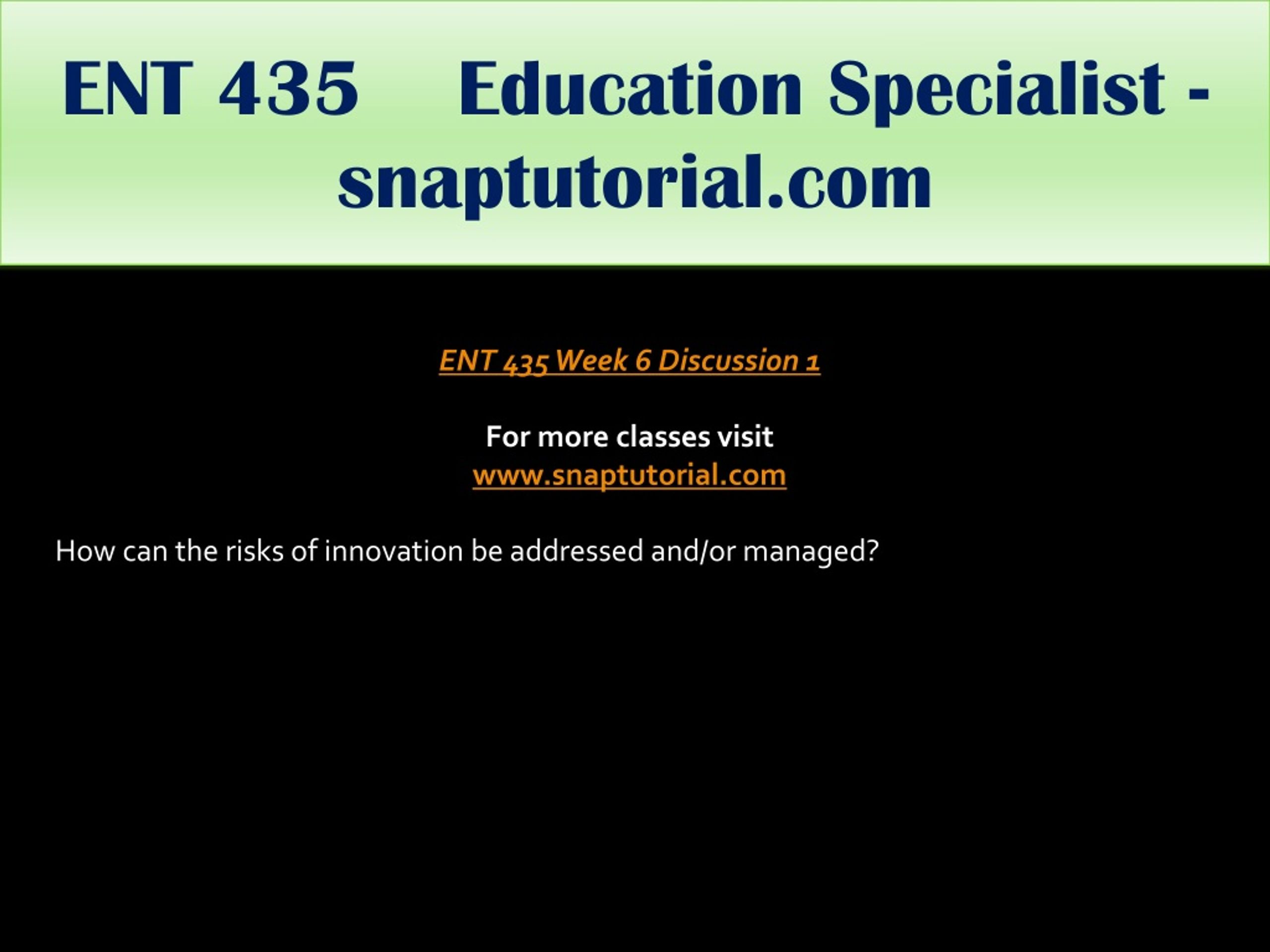 ENT 435 Education Specialist - snaptutorial.com

ENT 435 Week 6 Discussion 1

For more classes visit
www.snaptutorial.com

How can the risks of innovation be addressed and/or managed?